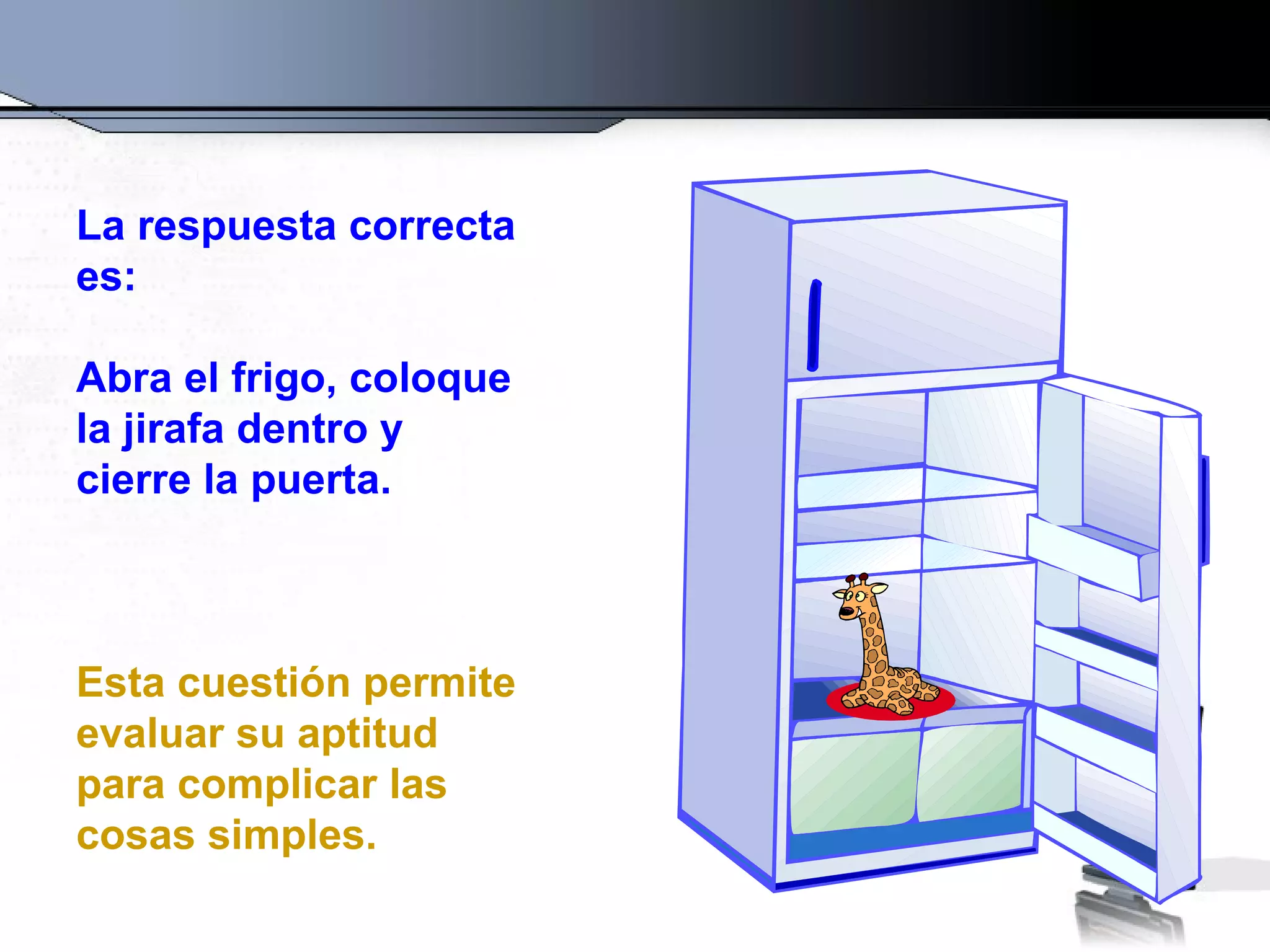 La respuesta correcta es:

Abra el frigo, coloque la jirafa dentro y cierre la puerta.

Esta cuestión permite evaluar su aptitud para complicar las cosas simples.